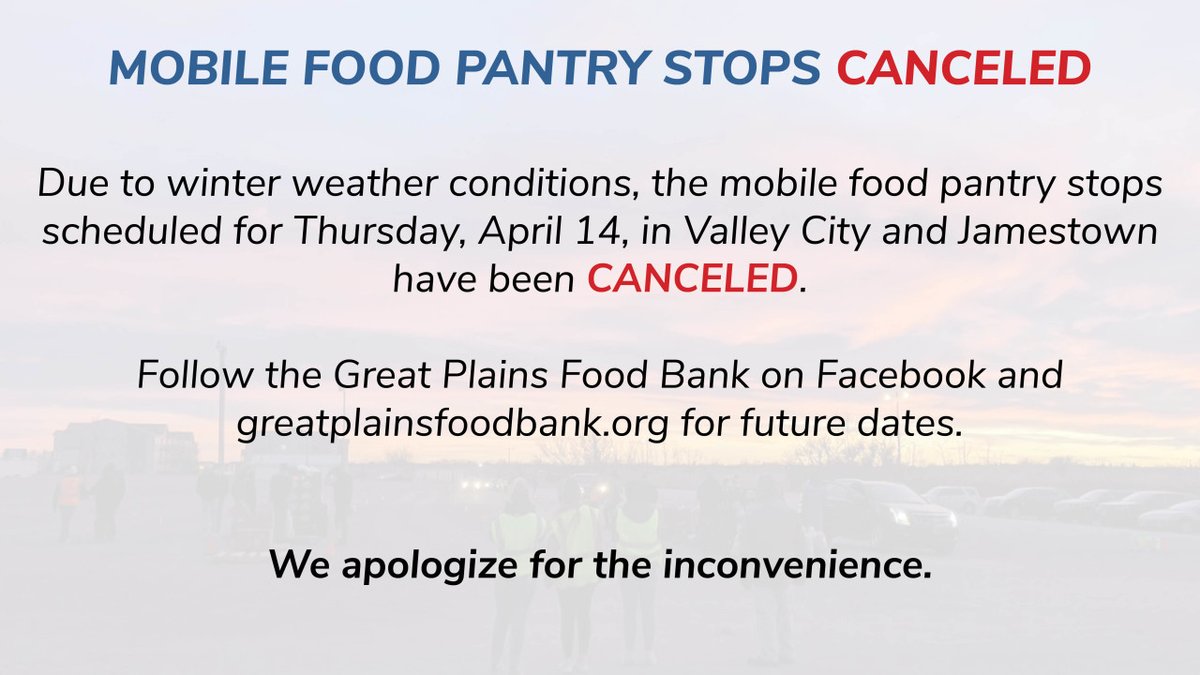 MOBILE FOOD PANTRY STOPS CANCELED

Due to winter weather conditions, the mobile food pantry stops scheduled for Thursday, April 14, in Valley City and Jamestown have been CANCELED.

Follow the Great Plains Food Bank on Facebook and greatplainsfoodbank.org for future dates.

We apologize for the inconvenience.